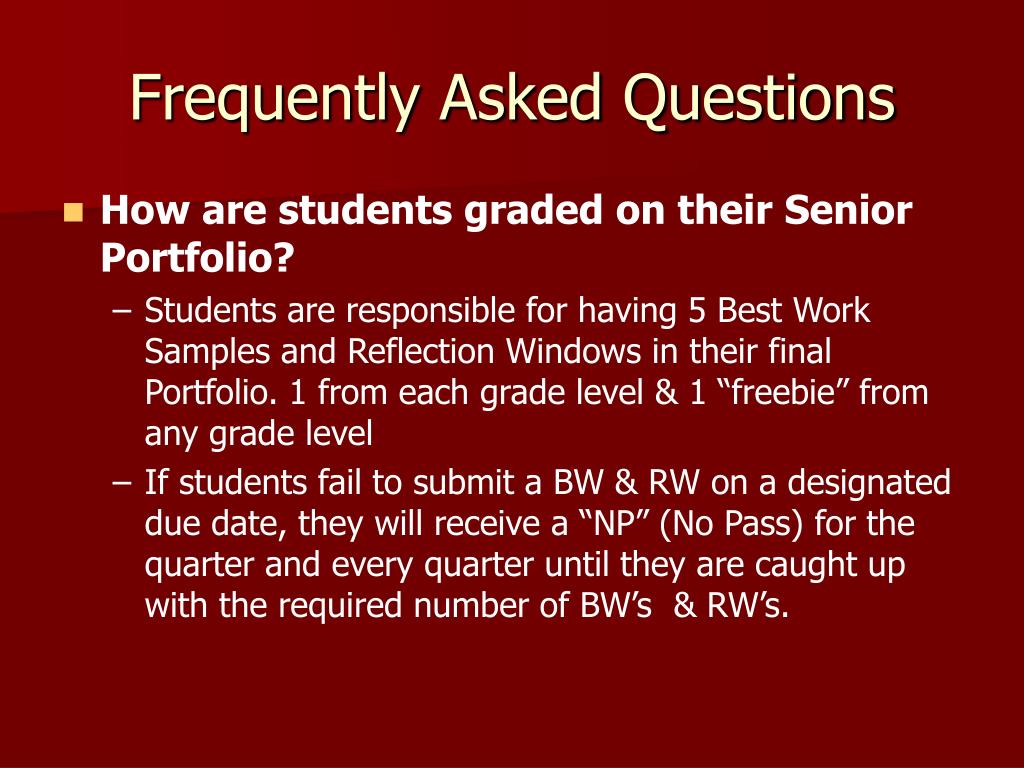 Frequently Asked Questions

How are students graded on their Senior Portfolio?

– Students are responsible for having 5 Best Work Samples and Reflection Windows in their final Portfolio. 1 from each grade level & 1 “freebie” from any grade level

– If students fail to submit a BW & RW on a designated due date, they will receive a “NP” (No Pass) for the quarter and every quarter until they are caught up with the required number of BW’s & RW’s.